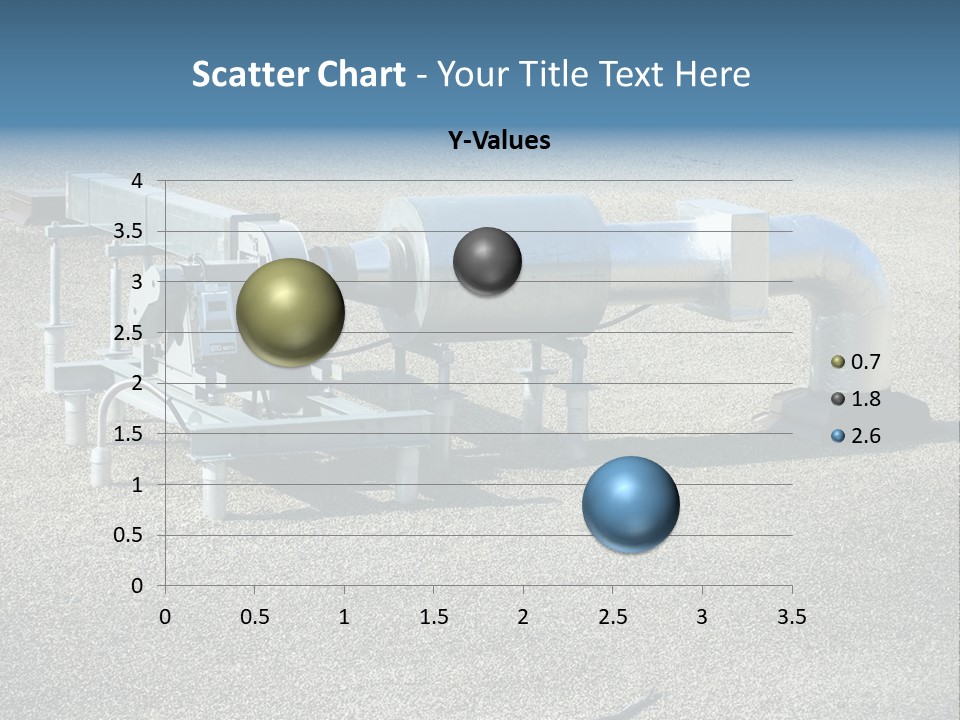 Scatter Chart - Your Title Text Here

Y-Values

4
3.5
3
2.5
2
1.5
1
0.5
0

0 0.5 1 1.5 2 2.5 3 3.5

0.7
1.8
2.6